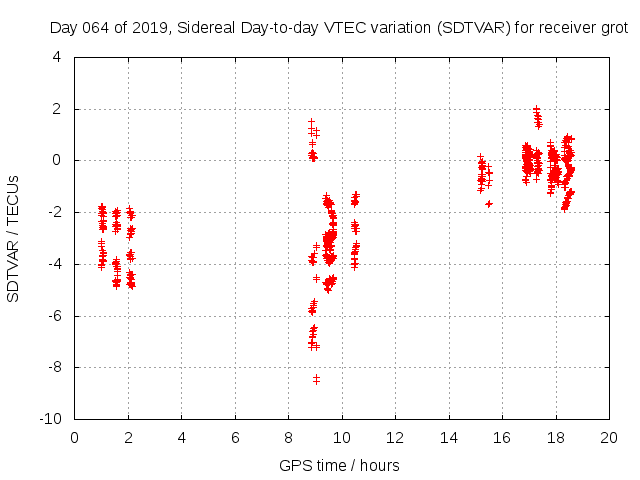 Day 064 of 2019, Sidereal Day-to-day VTEC variation (SDTVAR) for receiver grot

SDTVAR / TECUs

4
2
0
-2
-4
-6
-8
-10

0 2 4 6 8 10 12 14 16 18 20

GPS time / hours